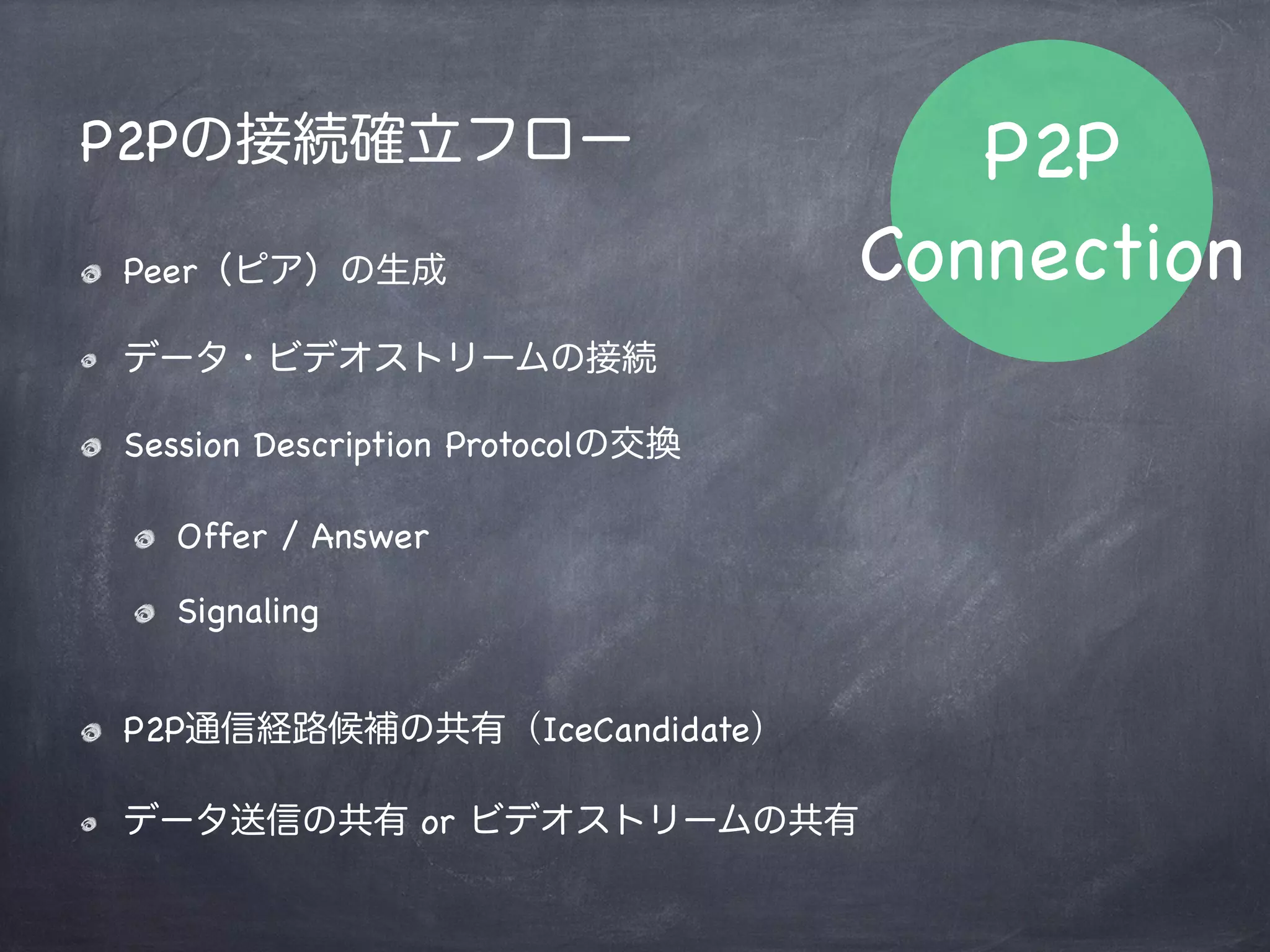 P2Pの接続確立フロー

P2P Connection

Peer（ピア）の生成

データ・ビデオストリームの接続

Session Description Protocolの交換

Offer / Answer

Signaling

P2P通信経路候補の共有（IceCandidate）

データ送信の共有 or ビデオストリームの共有